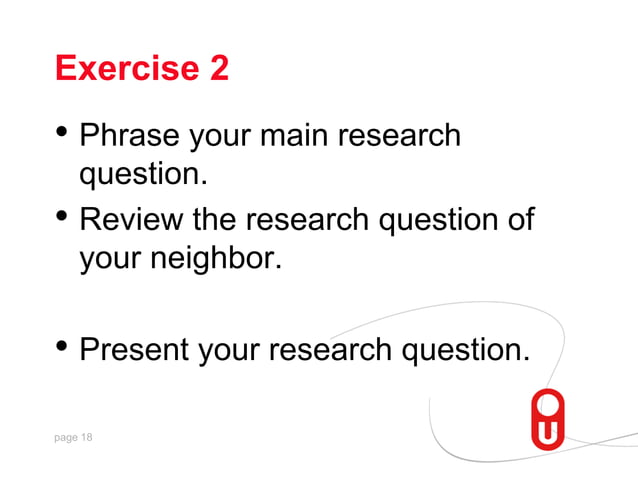 Exercise 2

• Phrase your main research question.
• Review the research question of your neighbor.

• Present your research question.

page 18